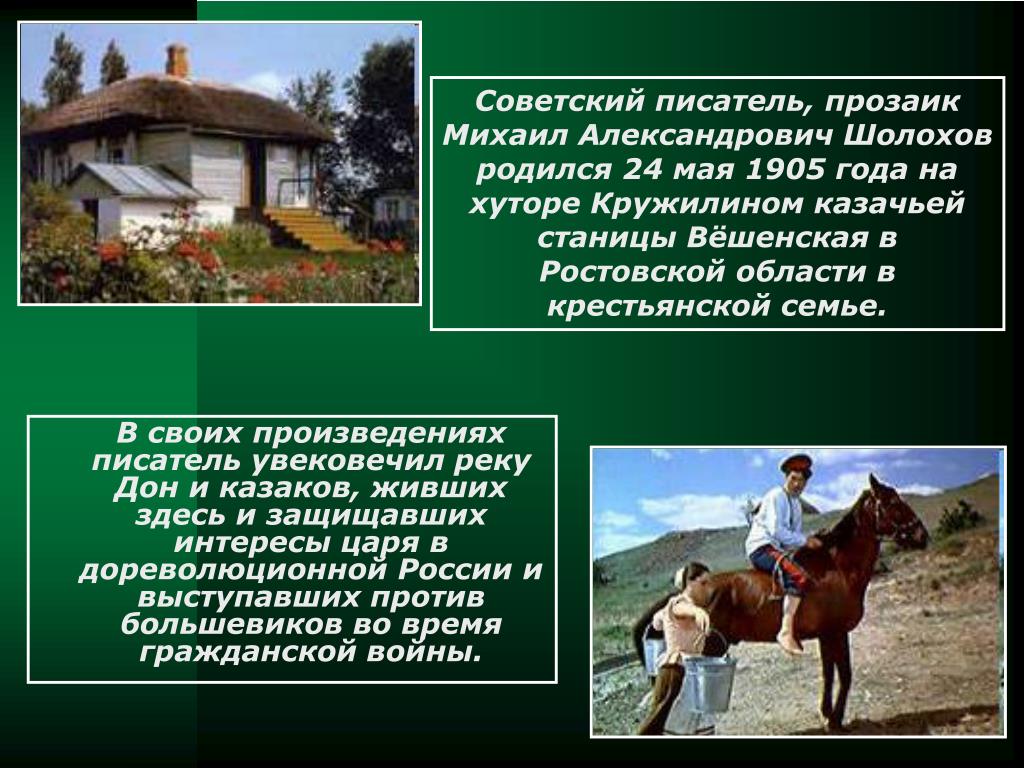 Советский писатель, прозаик Михаил Александрович Шолохов родился 24 мая 1905 года на хуторе Кружилином казачьей станицы Вёшенская в Ростовской области в крестьянской семье.

В своих произведениях писатель увековечил реку Дон и казаков, живших здесь и защищавших интересы царя в дореволюционной России и выступавших против большевиков во время гражданской войны.